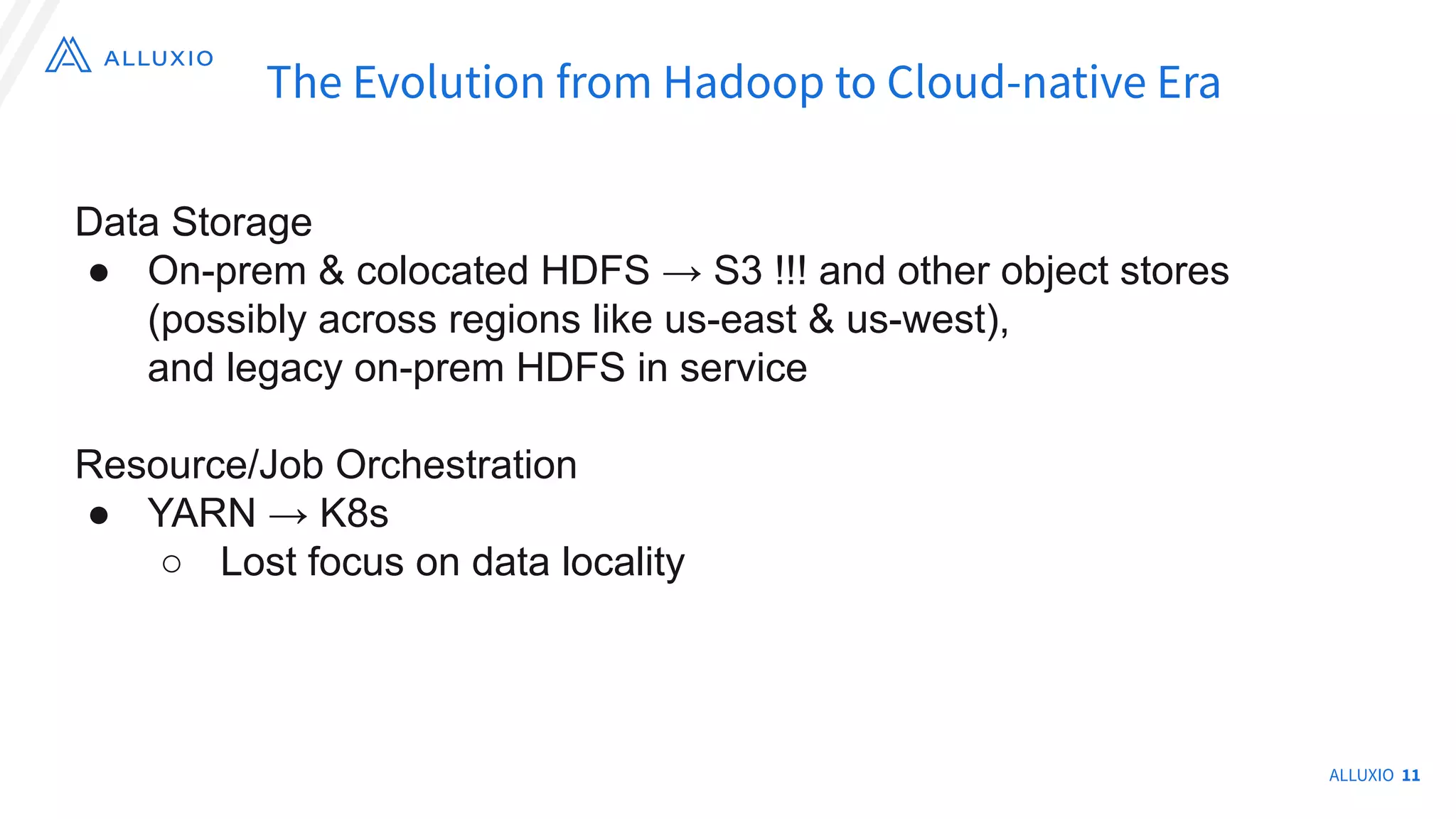 ALLUXIO

The Evolution from Hadoop to Cloud-native Era

Data Storage
● On-prem & colocated HDFS → S3 !!! and other object stores (possibly across regions like us-east & us-west), and legacy on-prem HDFS in service

Resource/Job Orchestration
● YARN → K8s
○ Lost focus on data locality

ALLUXIO 11